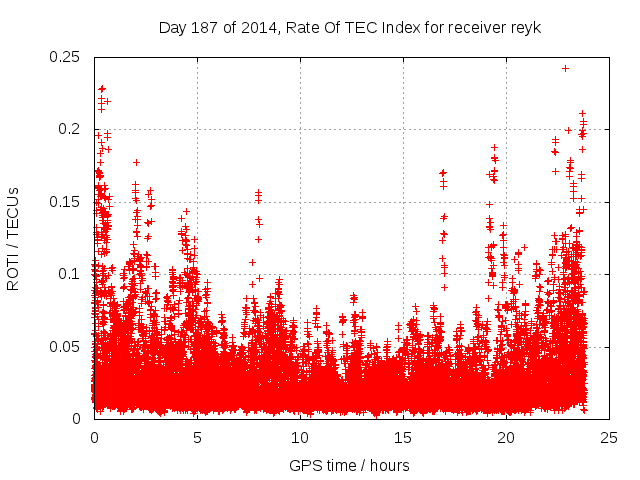 Day 187 of 2014, Rate Of TEC Index for receiver reyk

ROTI / TECUs

0.25
0.2
0.15
0.1
0.05
0

0
5
10
15
20
25

GPS time / hours